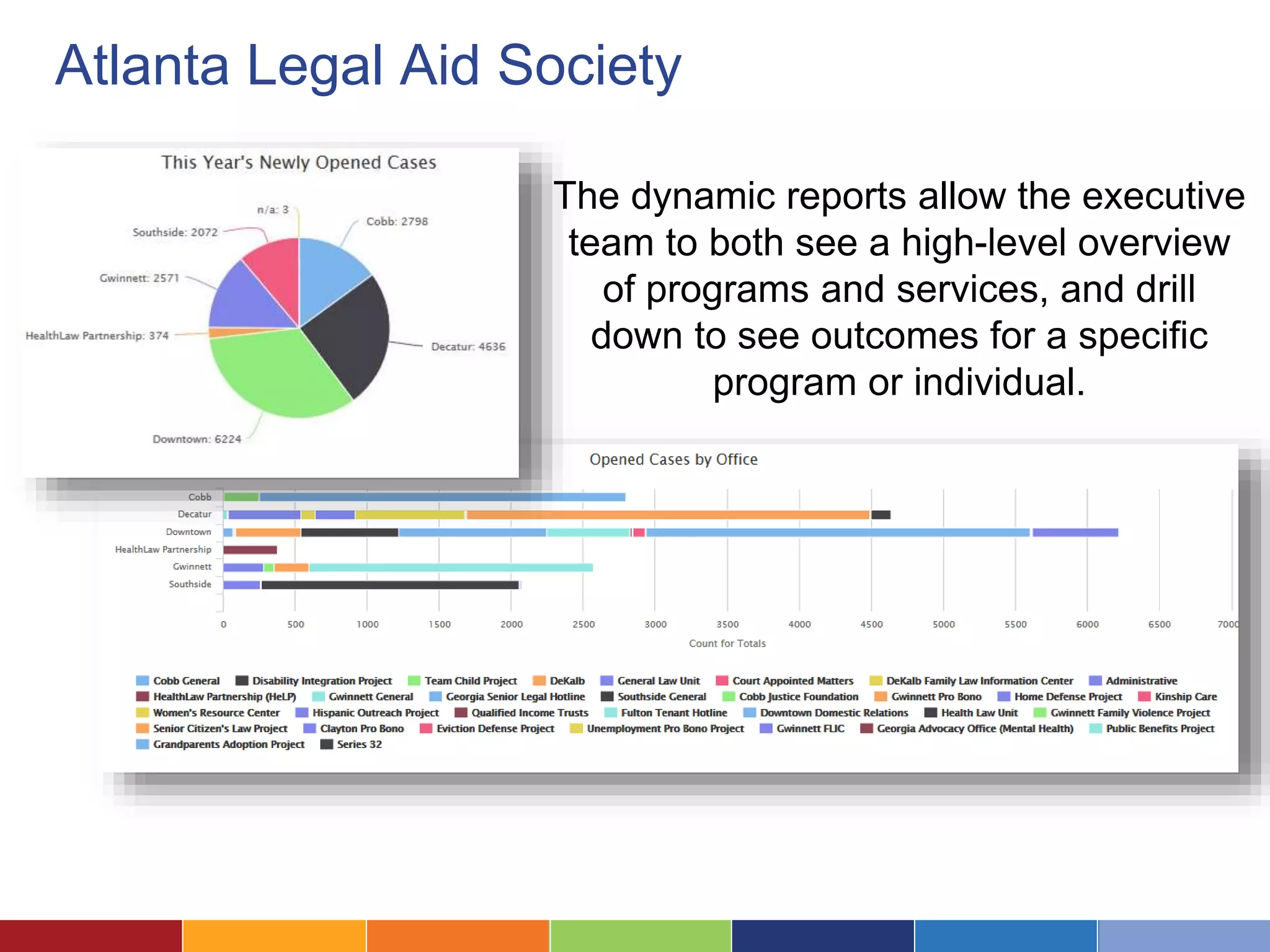 Atlanta Legal Aid Society

This Year's Newly Opened Cases

n/a: 3
Cobb: 2798
Southside: 2072
Gwinnett: 2571
HealthLaw Partnership: 374
Decatur: 4636
Downtown: 6224

The dynamic reports allow the executive team to both see a high-level overview of programs and services, and drill down to see outcomes for a specific program or individual.

Opened Cases by Office

Cobb
Decatur
Downtown
HealthLaw Partnership
Gwinnett
Southside

0 500 1000 1500 2000 2500 3000 3500 4000 4500 5000 5500 6000 6500 7000

Count for Totals

Cobb General
Disability Integration Project
Team Child Project
DeKalb
General Law Unit
Court Appointed Matters
DeKalb Family Law Information Center
Administrative
HealthLaw Partnership (HeLP)
Gwinnett General
Georgia Senior Legal Hotline
Southside General
Cobb Justice Foundation
Gwinnett Pro Bono
Home Defense Project
Kinship Care
Women's Resource Center
Hispanic Outreach Project
Qualified Income Trusts
Fulton Tenant Hotline
Downtown Domestic Relations
Health Law Unit
Gwinnett Family Violence Project
Senior Citizen's Law Project
Clayton Pro Bono
Eviction Defense Project
Unemployment Pro Bono Project
Gwinnett FLIC
Georgia Advocacy Office (Mental Health)
Public Benefits Project
Grandparents Adoption Project
Series 32